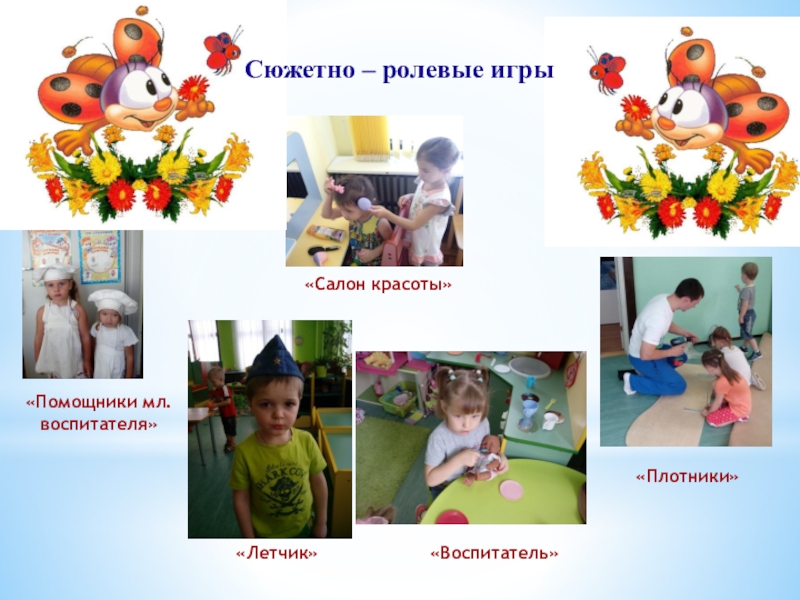 Сюжетно – ролевые игры

«Салон красоты»

«Помощники мл. воспитателя»

«Летчик»

«Воспитатель»

«Плотники»